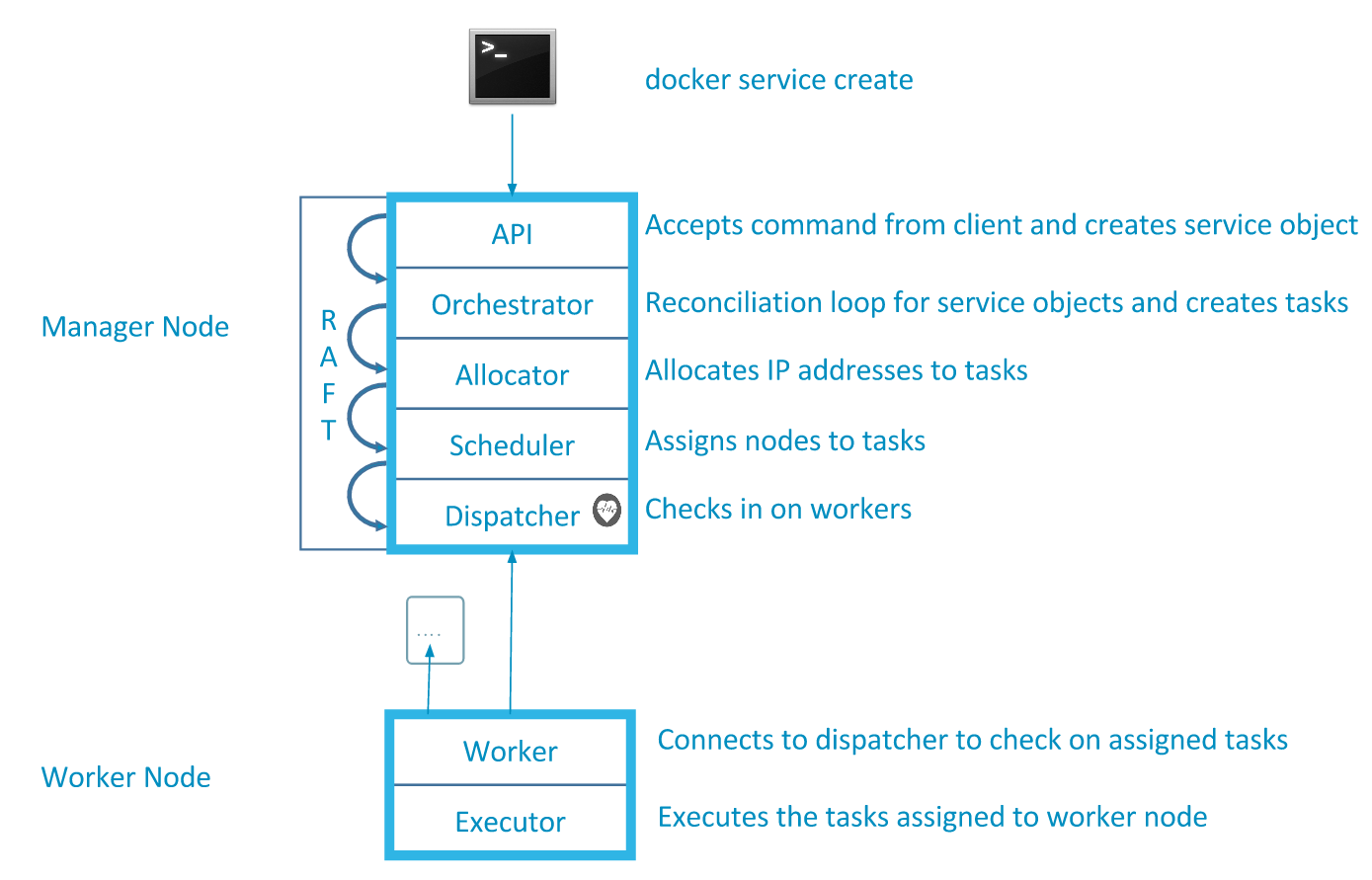 >_

docker service create

Manager Node

R
A
F
T

API

Accepts command from client and creates service object

Orchestrator

Reconciliation loop for service objects and creates tasks

Allocator

Allocates IP addresses to tasks

Scheduler

Assigns nodes to tasks

Dispatcher

Checks in on workers

....

Worker Node

Worker

Connects to dispatcher to check on assigned tasks

Executor

Executes the tasks assigned to worker node